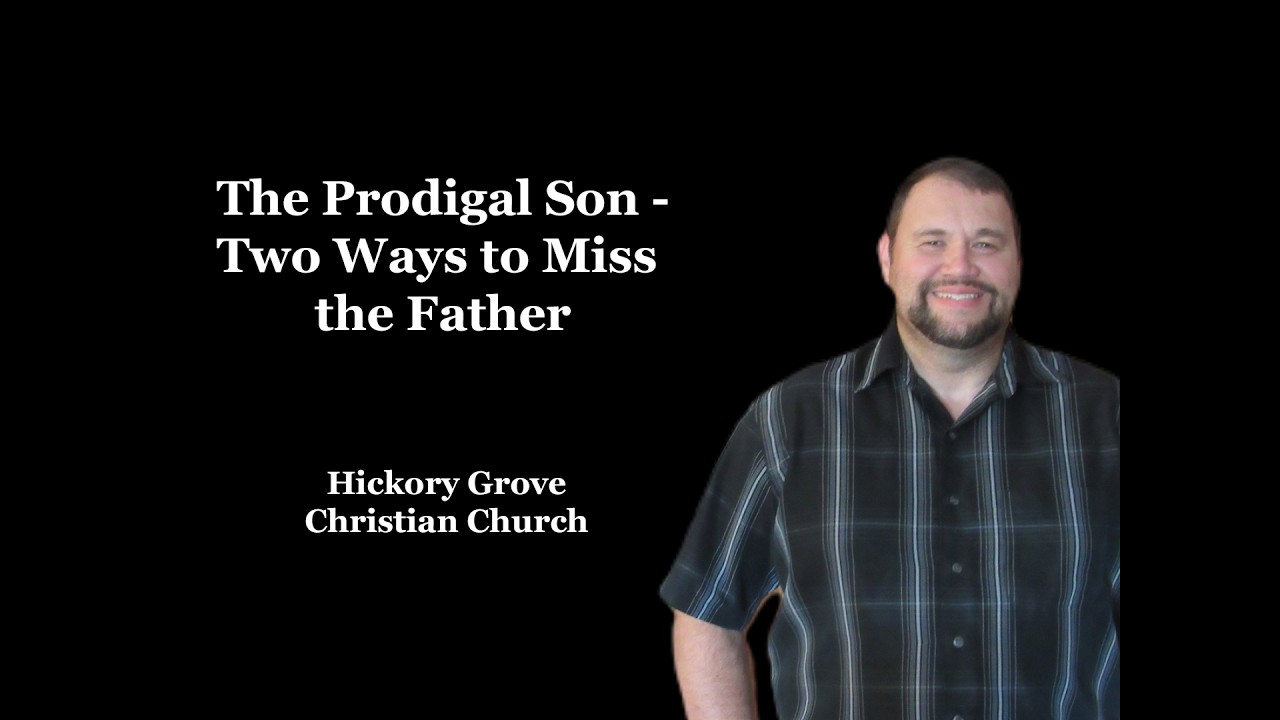 The Prodigal Son - Two Ways to Miss the Father

Hickory Grove Christian Church